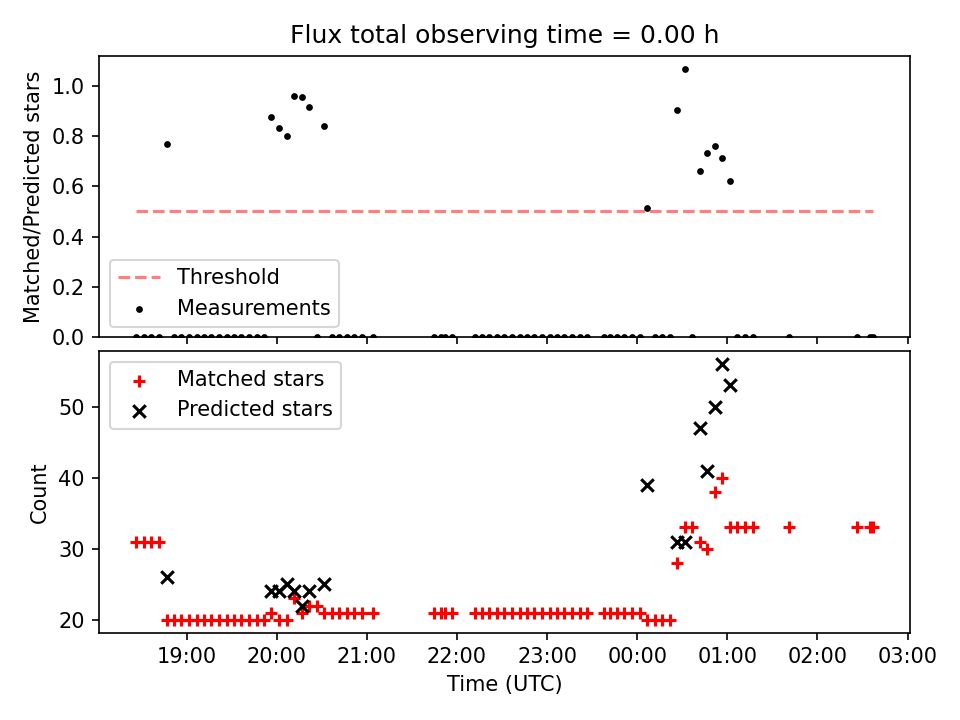 Flux total observing time = 0.00 h

Matched/Predicted stars

1.0
0.8
0.6
0.4
0.2
0.0

Threshold
Measurements

Matched stars
Predicted stars

Count

50
40
30
20

19:00
20:00
21:00
22:00
23:00
00:00
01:00
02:00
03:00

Time (UTC)